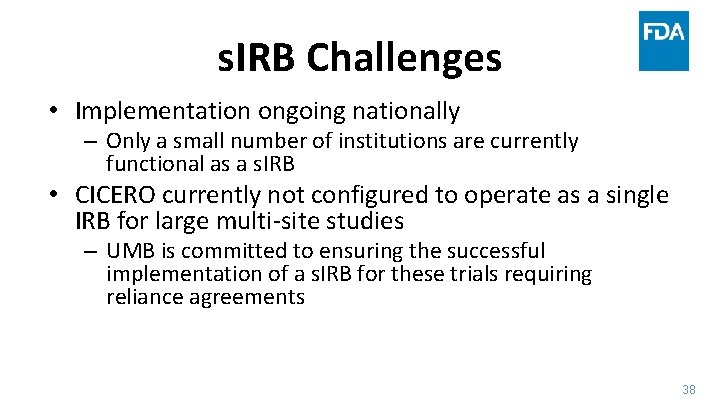 FDA

sIRB Challenges

• Implementation ongoing nationally
– Only a small number of institutions are currently functional as a sIRB

• CICERO currently not configured to operate as a single IRB for large multi-site studies
– UMB is committed to ensuring the successful implementation of a sIRB for these trials requiring reliance agreements

38